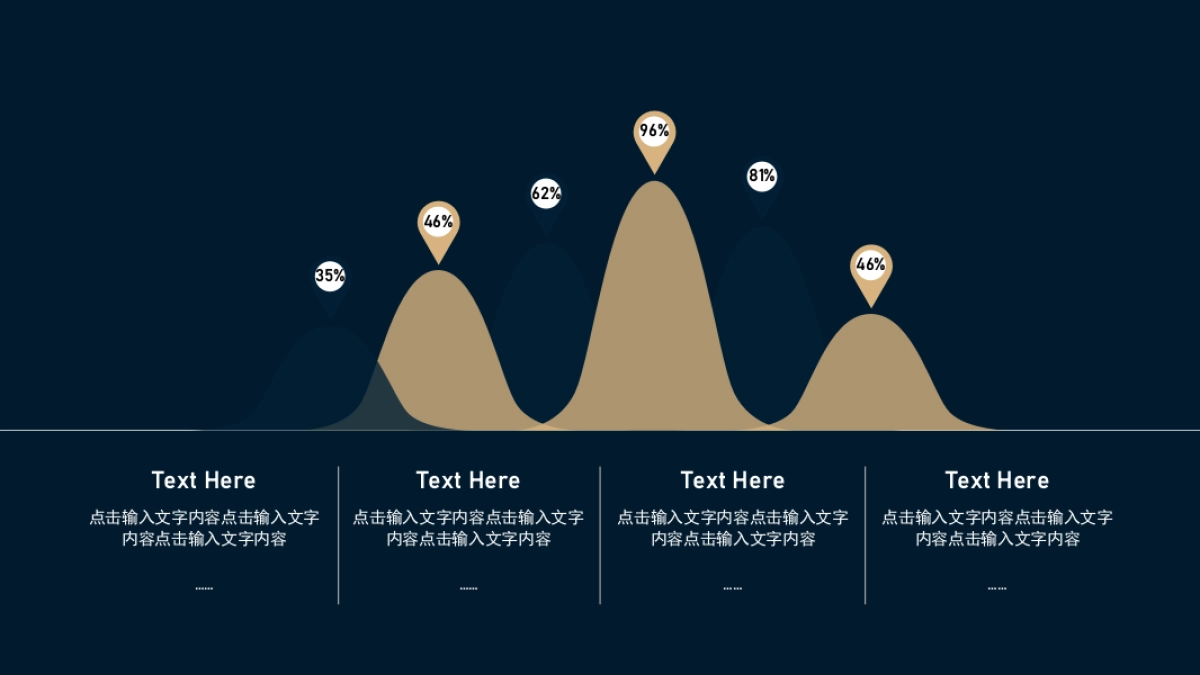 35%

46%

62%

96%

81%

46%

Text Here

点击输入文字内容点击输入文字内容点击输入文字内容

……

Text Here

点击输入文字内容点击输入文字内容点击输入文字内容

……

Text Here

点击输入文字内容点击输入文字内容点击输入文字内容

……

Text Here

点击输入文字内容点击输入文字内容点击输入文字内容

……